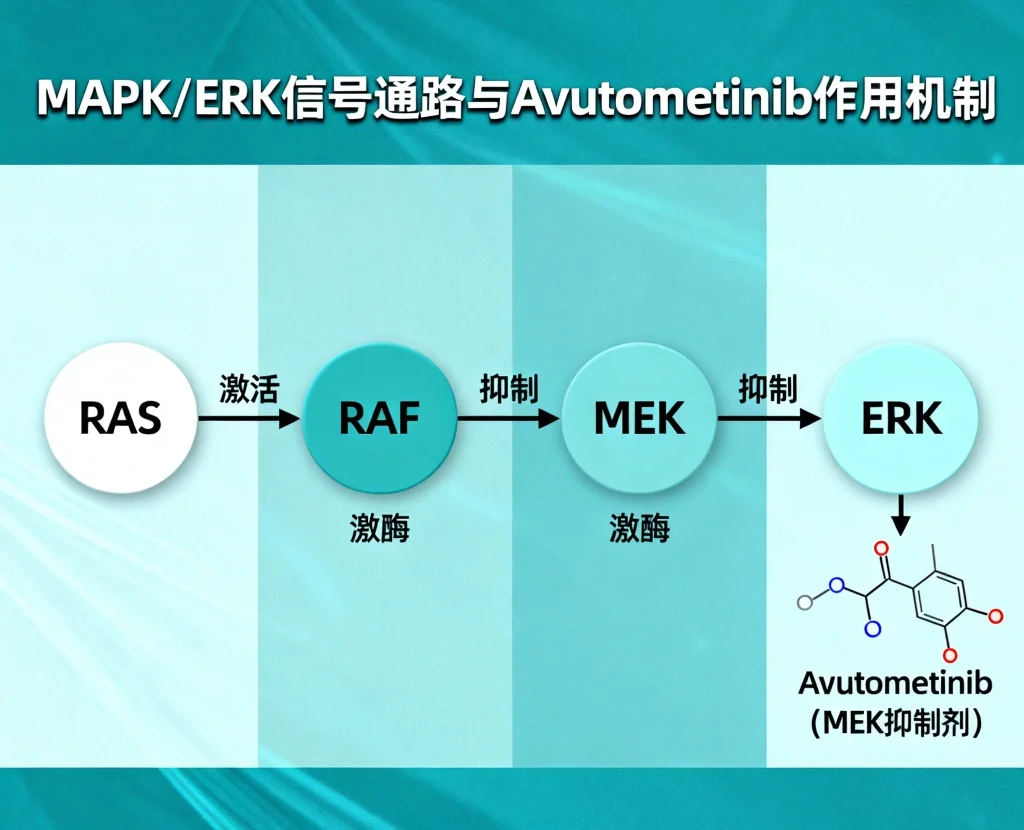 MAPK/ERK信号通路与Avutometinib作用机制

RAS
激活
RAF
激酶
抑制
MEK
激酶
抑制
ERK

Avutometinib
(MEK抑制剂)